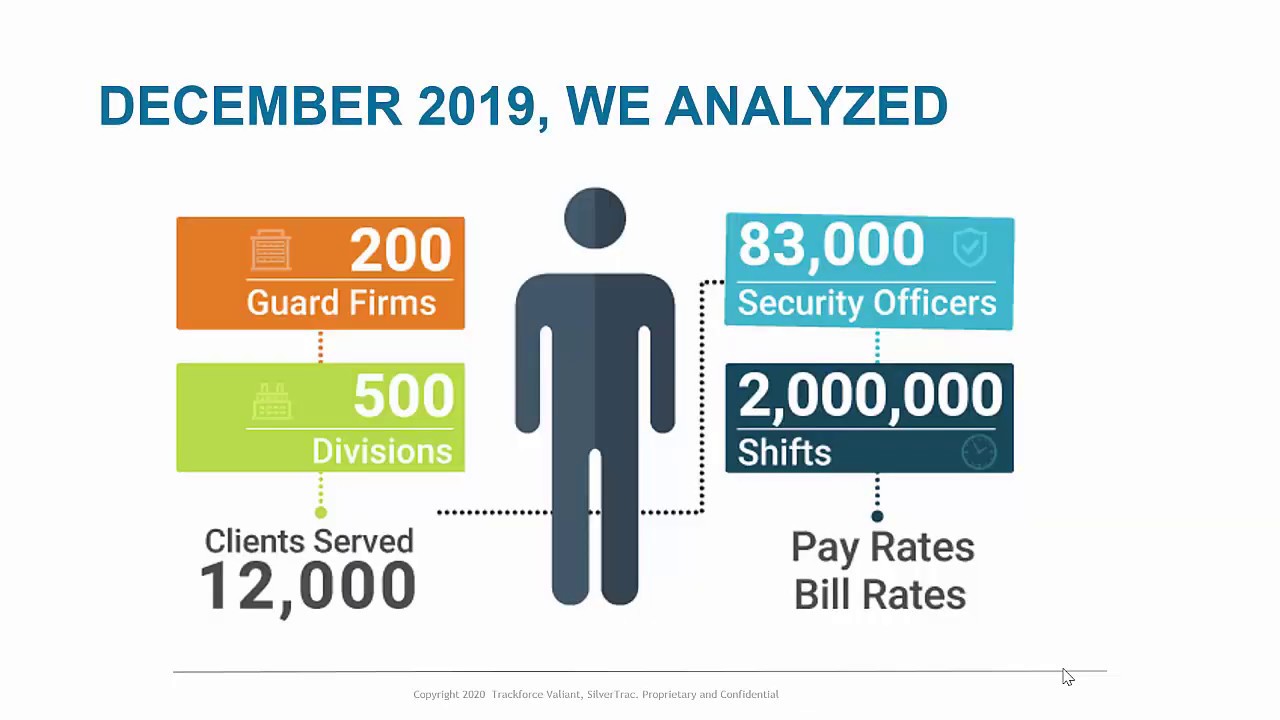 DECEMBER 2019, WE ANALYZED

200
Guard Firms

500
Divisions

Clients Served
12,000

83,000
Security Officers

2,000,000
Shifts

Pay Rates
Bill Rates

Copyright 2020 Trackforce Valiant, SilverTrac. Proprietary and Confidential